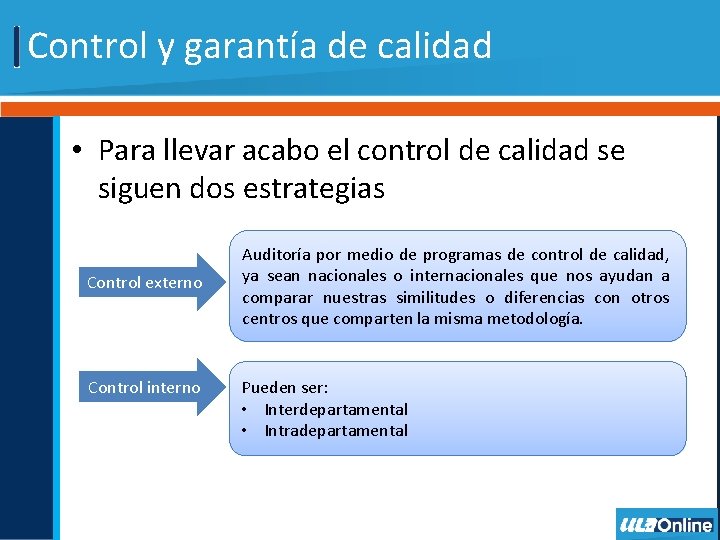 Control y garantía de calidad

• Para llevar acabo el control de calidad se siguen dos estrategias

Control externo

Auditoría por medio de programas de control de calidad, ya sean nacionales o internacionales que nos ayudan a comparar nuestras similitudes o diferencias con otros centros que comparten la misma metodología.

Control interno

Pueden ser:
• Interdepartamental
• Intradepartamental

ULA Online